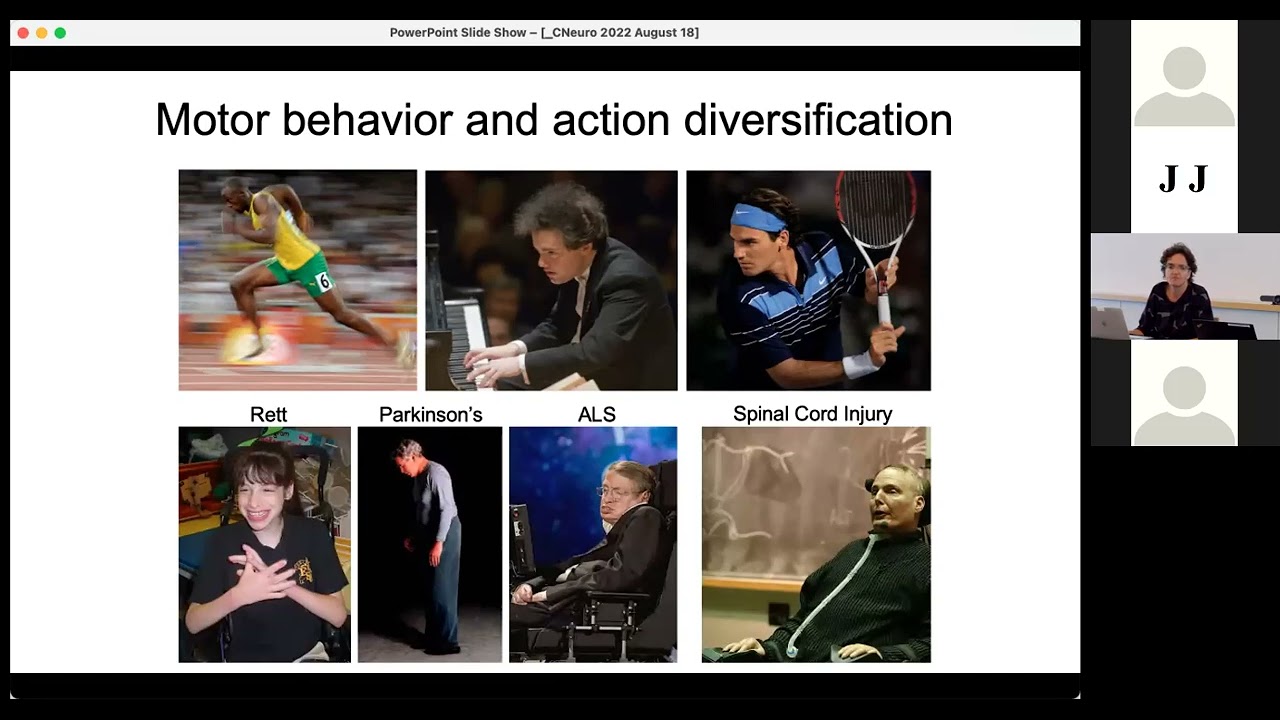 PowerPoint Slide Show – [_CNeuro 2022 August 18]

Motor behavior and action diversification

6

Rett

Parkinson's

ALS

Spinal Cord Injury

J J